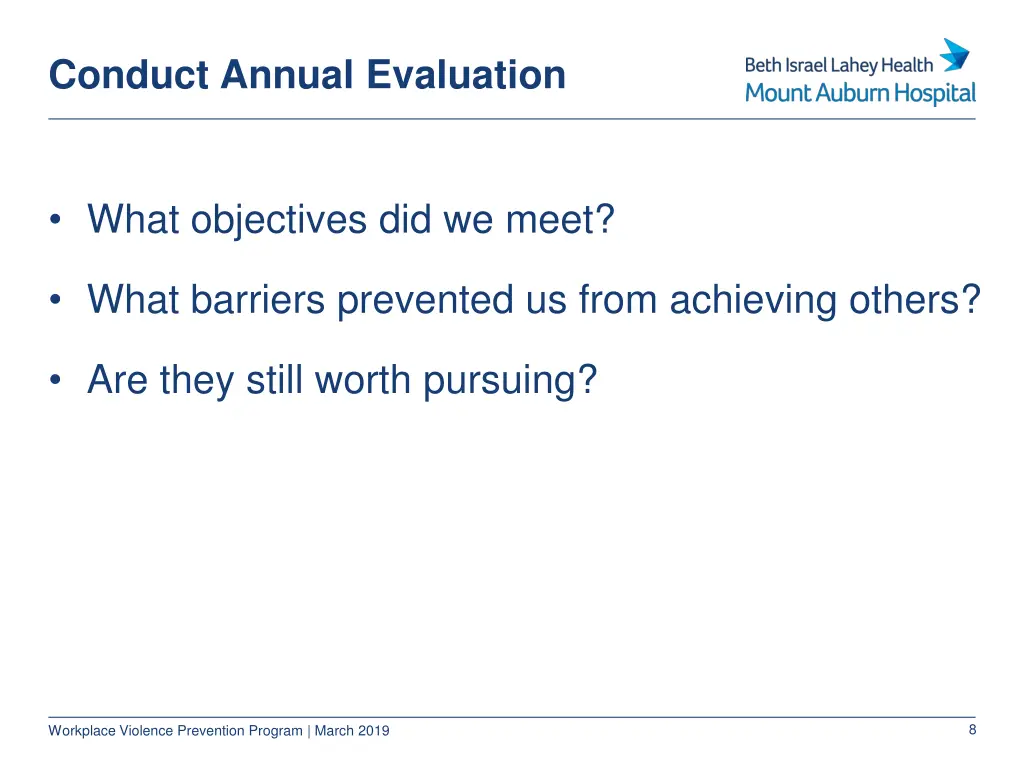 Conduct Annual Evaluation

Beth Israel Lahey Health
Mount Auburn Hospital

• What objectives did we meet?

• What barriers prevented us from achieving others?

• Are they still worth pursuing?

Workplace Violence Prevention Program | March 2019

8